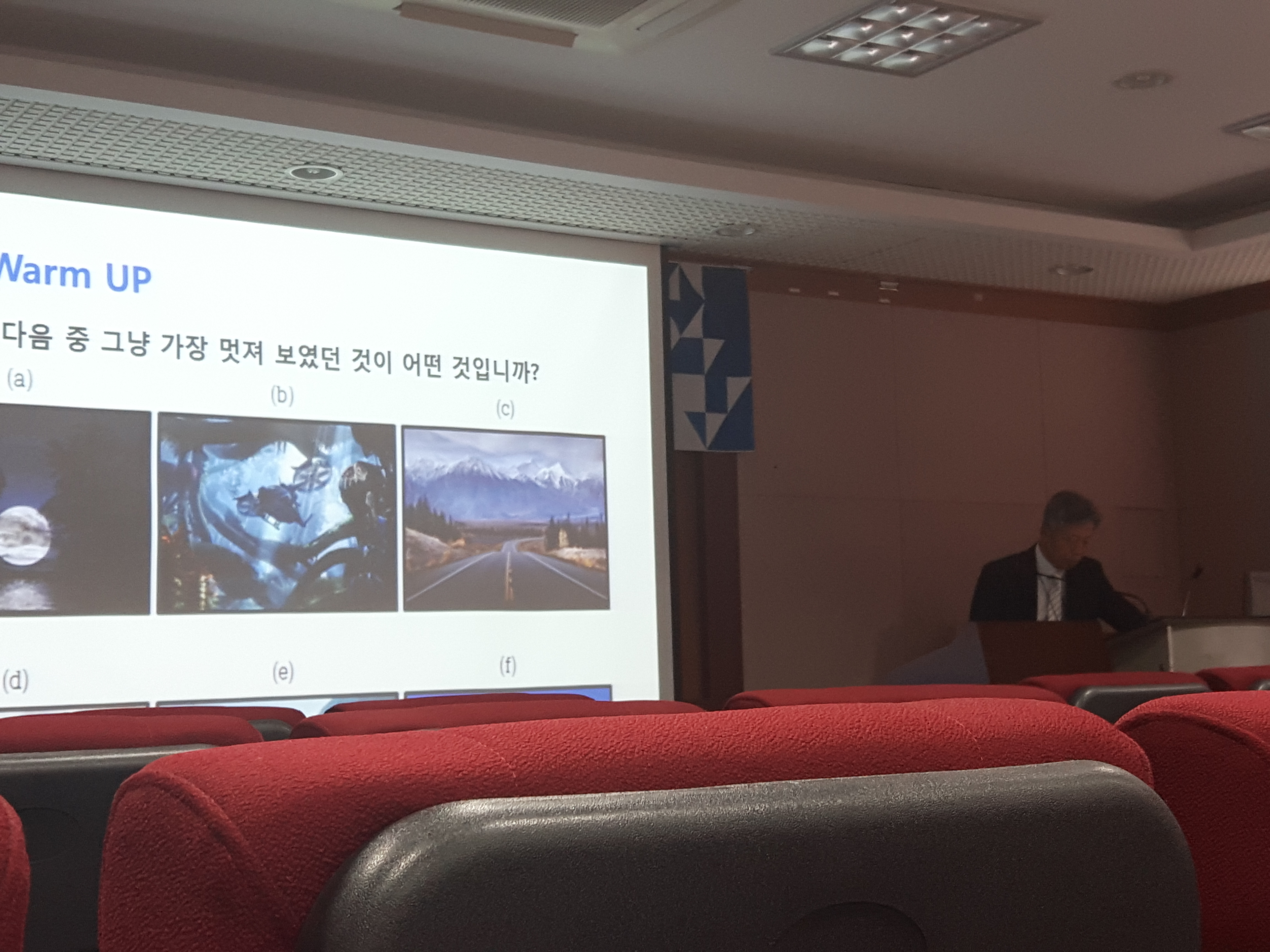 Warm UP

다음 중 그냥 가장 멋져 보였던 것이 어떤 것입니까?

(a)

(b)

(c)

(d)

(e)

(f)